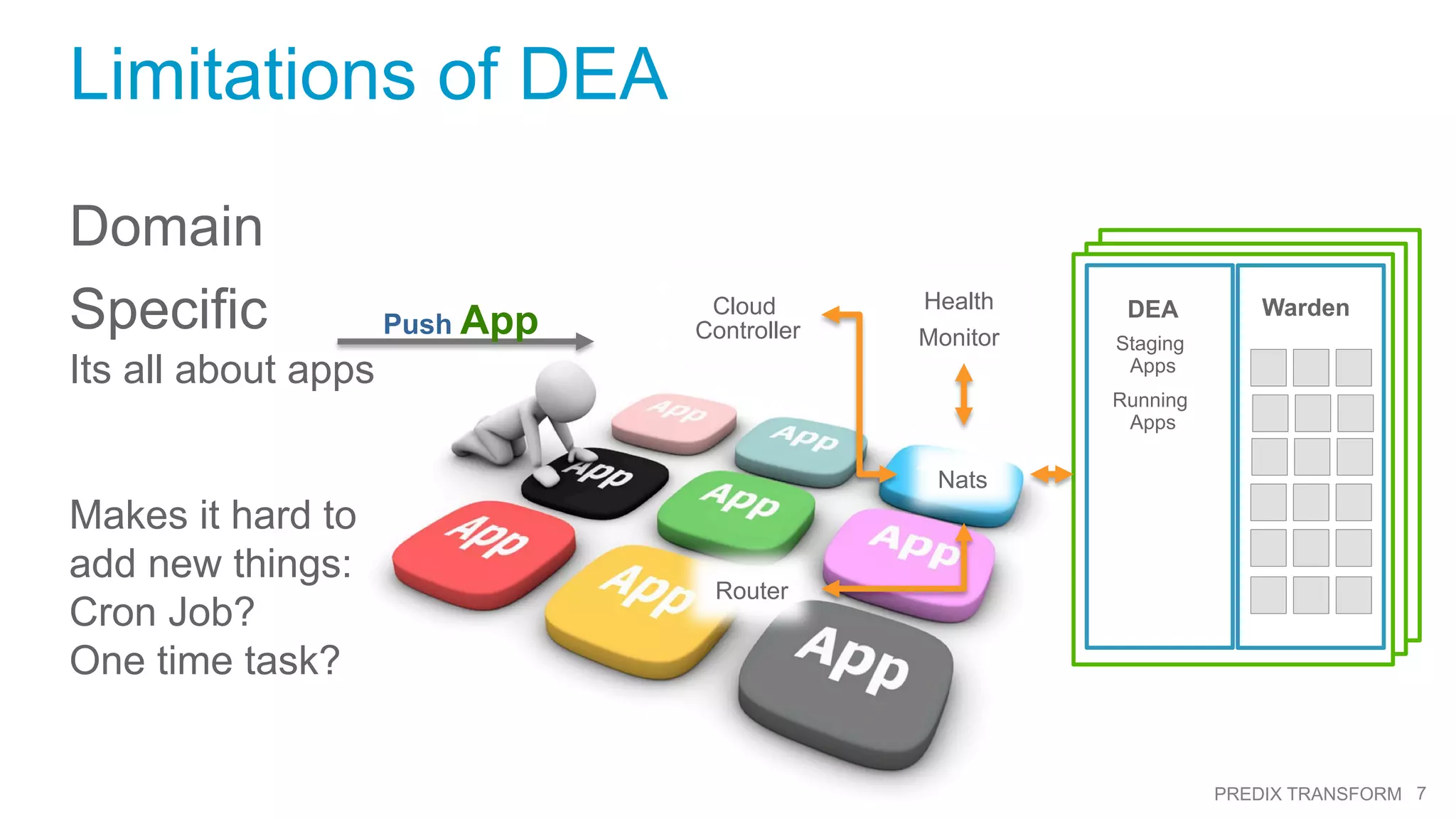 Limitations of DEA

Domain

Specific

Its all about apps

Makes it hard to add new things:
Cron Job?
One time task?

Push App

Cloud Controller

Health Monitor

Nats

Router

App

App

App

App

App

App

App

App

DEA

Staging Apps

Running Apps

Warden

PREDIX TRANSFORM 7